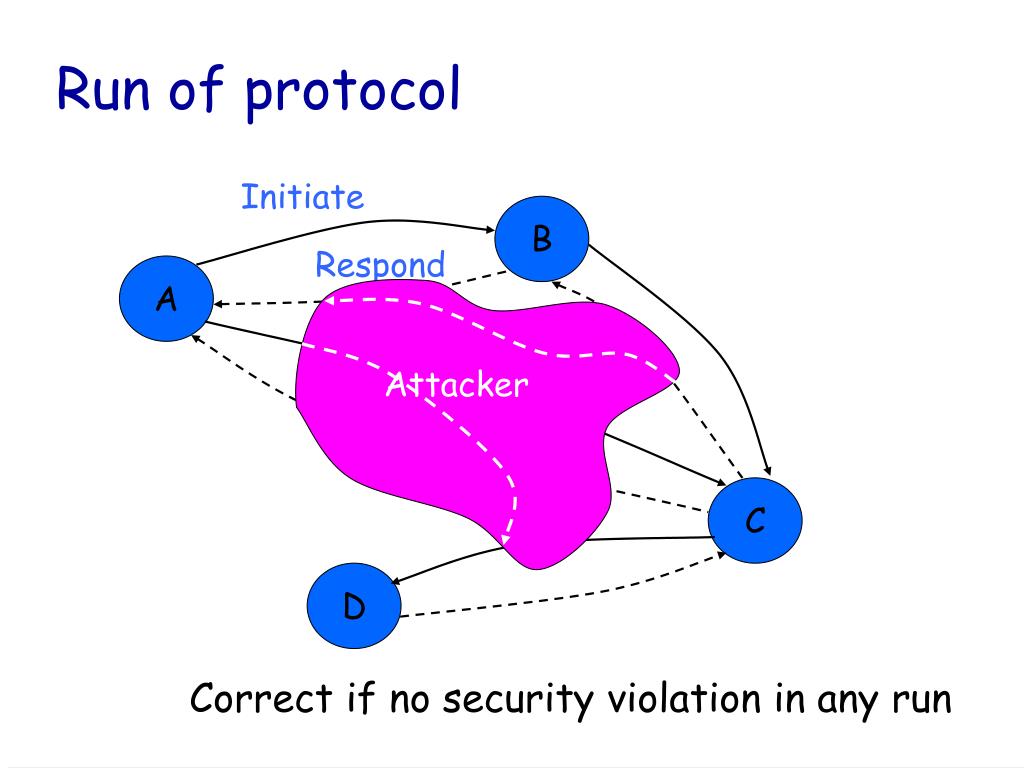 Run of protocol

Initiate

B

Respond

A

Attacker

C

D

Correct if no security violation in any run